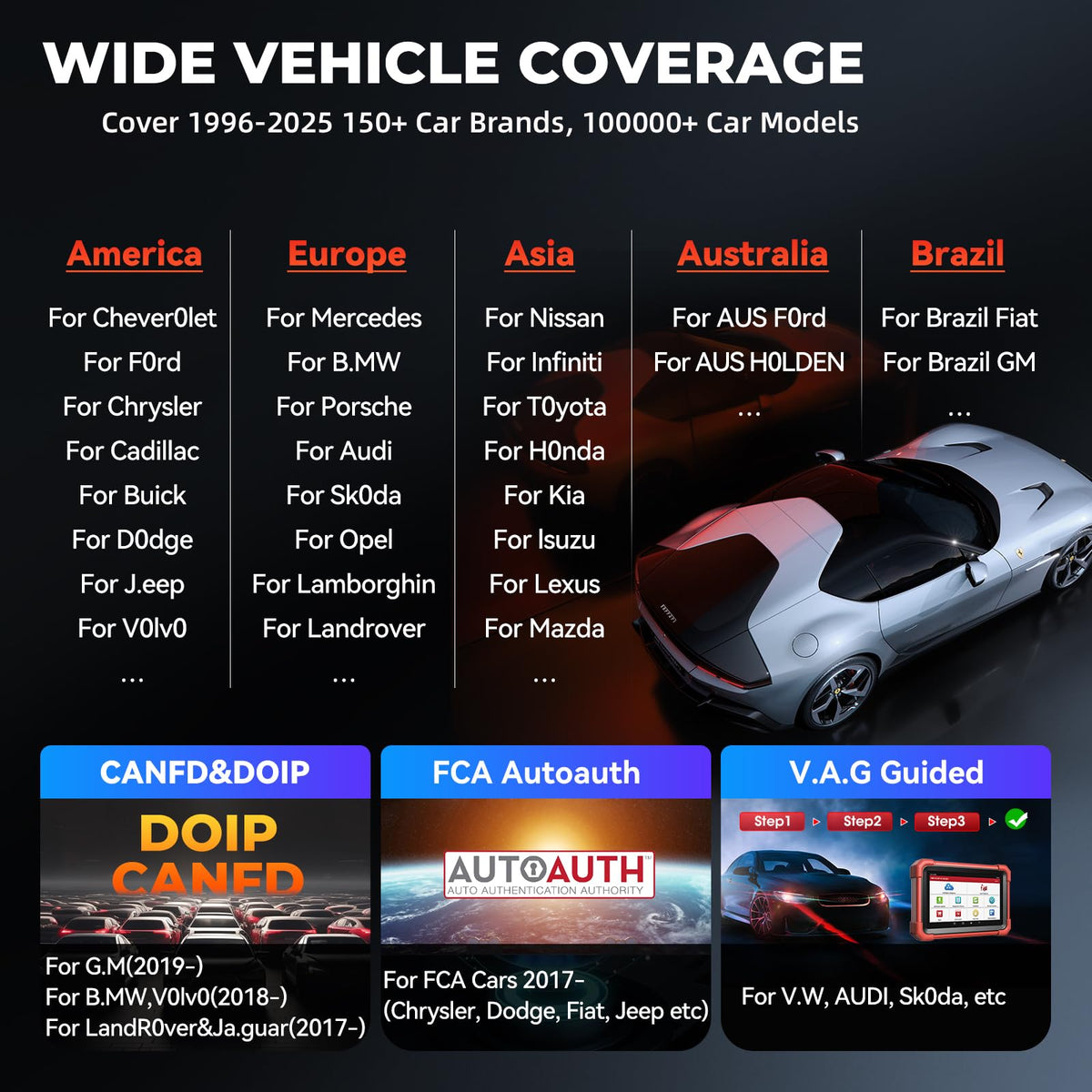 WIDE VEHICLE COVERAGE

Cover 1996-2025 150+ Car Brands, 100000+ Car Models

America

For Chever0let
For F0rd
For Chrysler
For Cadillac
For Buick
For D0dge
For J.eep
For V0lv0
...

Europe

For Mercedes
For B.MW
For Porsche
For Audi
For Sk0da
For Opel
For Lamborghin
For Landrover
...

Asia

For Nissan
For Infiniti
For T0yota
For H0nda
For Kia
For Isuzu
For Lexus
For Mazda
...

Australia

For AUS F0rd
For AUS H0LDEN
...

Brazil

For Brazil Fiat
For Brazil GM
...

CANFD&DOIP

DOIP
CANFD

For G.M(2019-)
For B.MW,V0lv0(2018-)
For LandR0ver&Ja.guar(2017-)

FCA Autoauth

AUTOAUTH
AUTO AUTHENTICATION AUTHORITY

For FCA Cars 2017-
(Chrysler, Dodge, Fiat, Jeep etc)

V.A.G Guided

Step1
Step2
Step3

For V.W, AUDI, Sk0da, etc